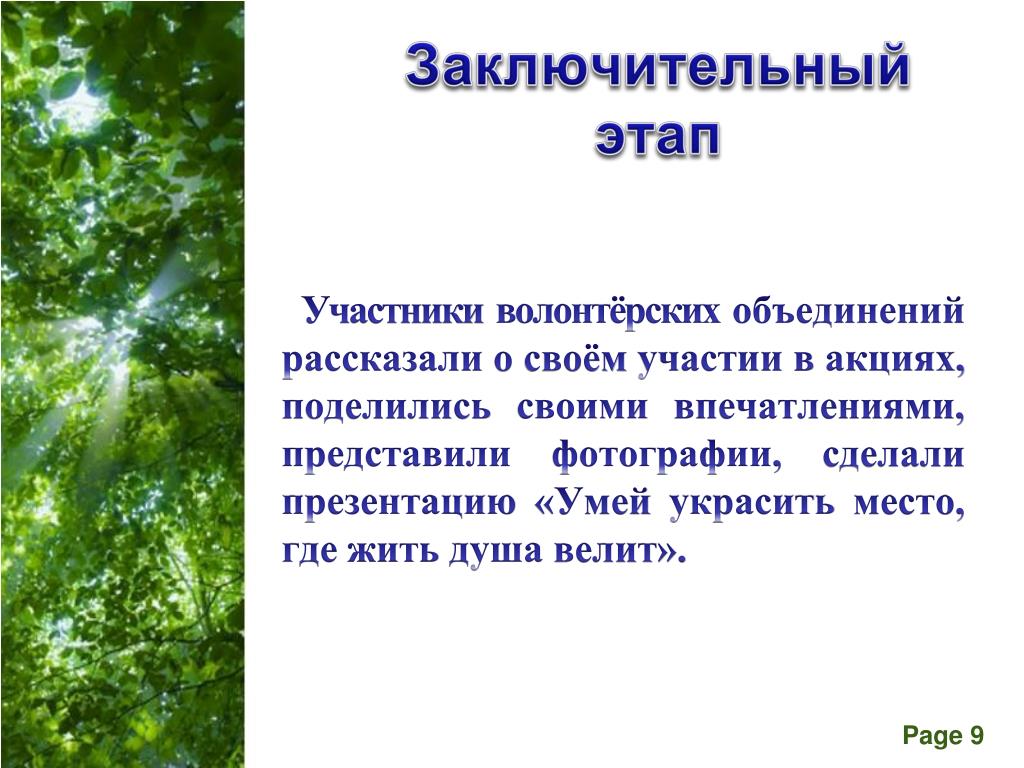 Заключительный этап

Участники волонтёрских объединений рассказали о своём участии в акциях, поделились своими впечатлениями, представили фотографии, сделали презентацию «Умей украсить место, где жить душа велит».

Page 9